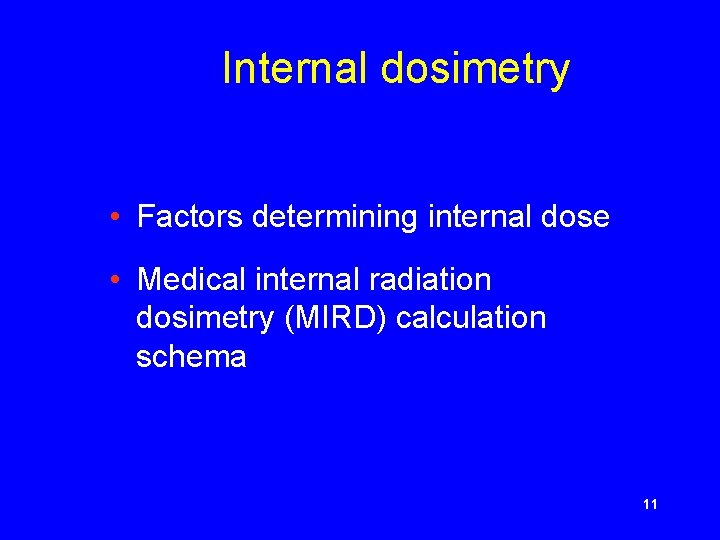 Internal dosimetry

• Factors determining internal dose

• Medical internal radiation dosimetry (MIRD) calculation schema

11